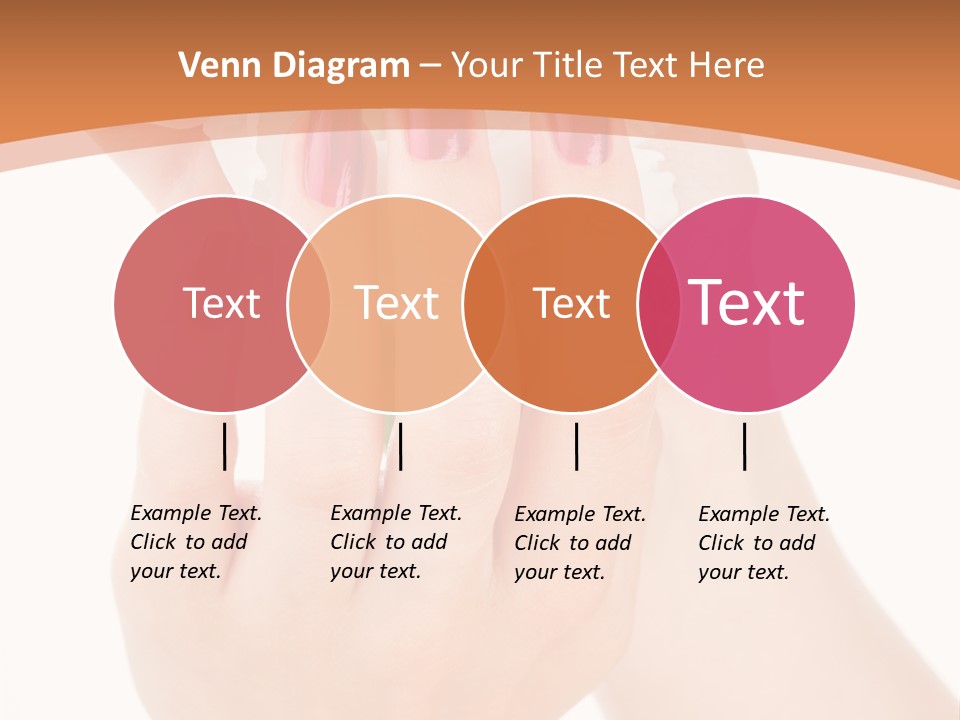 Venn Diagram – Your Title Text Here

Text

Text

Text

Text

Example Text. Click to add your text.

Example Text. Click to add your text.

Example Text. Click to add your text.

Example Text. Click to add your text.